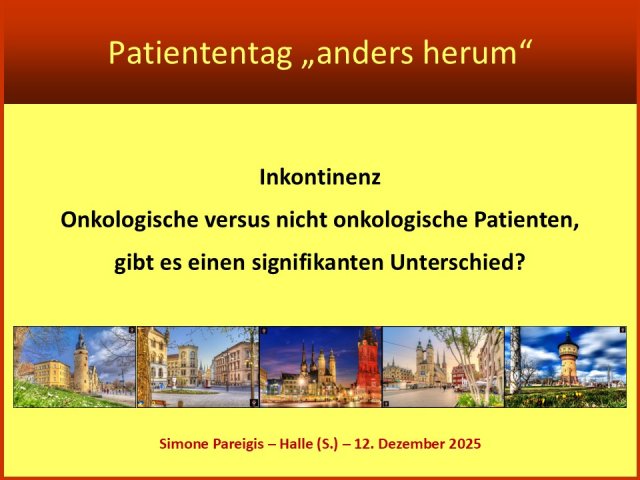 Patiententag „anders herum“

Inkontinenz

Onkologische versus nicht onkologische Patienten,

gibt es einen signifikanten Unterschied?

Simone Pareigis – Halle (S.) – 12. Dezember 2025